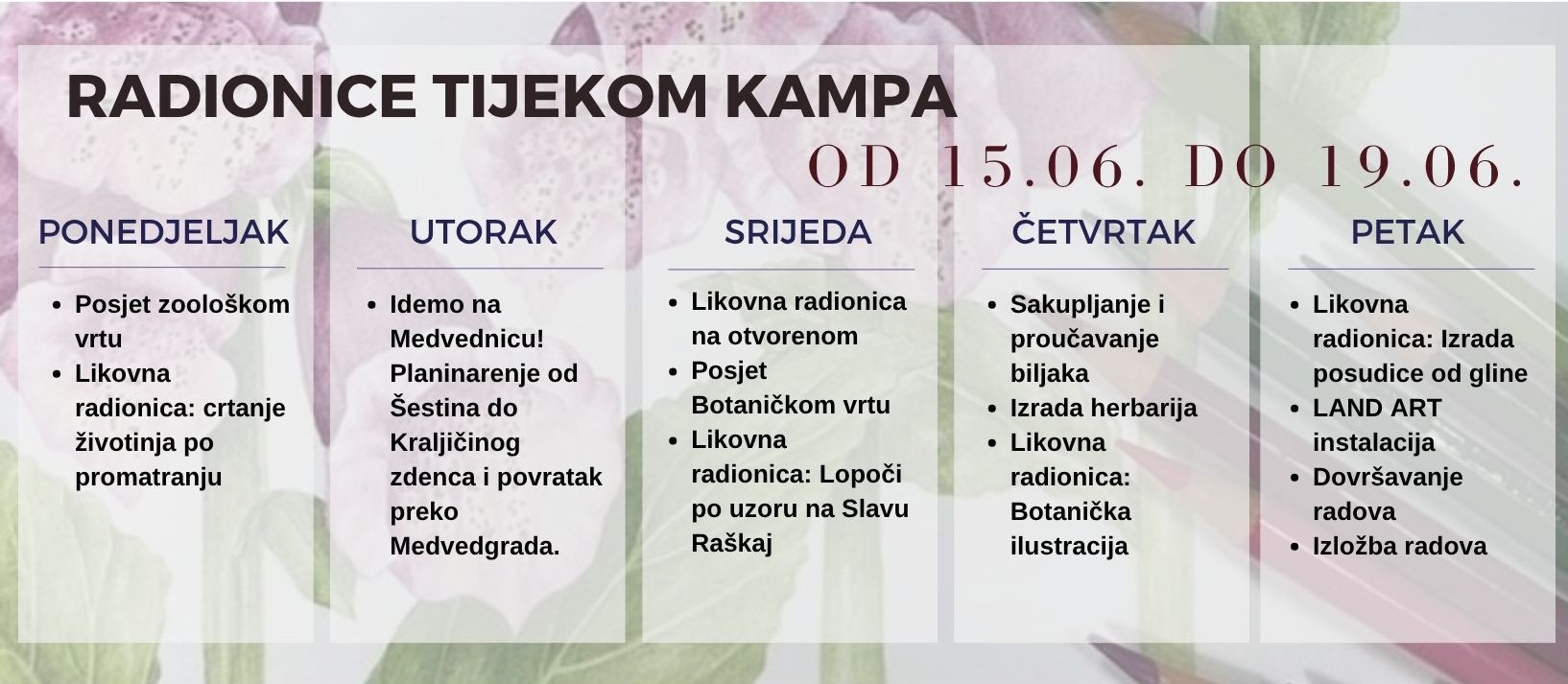 RADIONICE TIJEKOM KAMPA

OD 15.06. DO 19.06.

PONEDJELJAK

- Posjet zoološkom vrtu
- Likovna radionica: crtanje životinja po promatranju

UTORAK

- Idemo na Medvednicu! Planinarenje od Šestina do Kraljičinog zdenca i povratak preko Medvedgrada.

SRIJEDA

- Likovna radionica na otvorenom
- Posjet Botaničkom vrtu
- Likovna radionica: Lopoči po uzoru na Slavu Raškaj

ČETVRTAK

- Sakupljanje i proučavanje biljaka
- Izrada herbarija
- Likovna radionica: Botanička ilustracija

PETAK

- Likovna radionica: Izrada posudice od gline
- LAND ART instalacija
- Dovršavanje radova
- Izložba radova